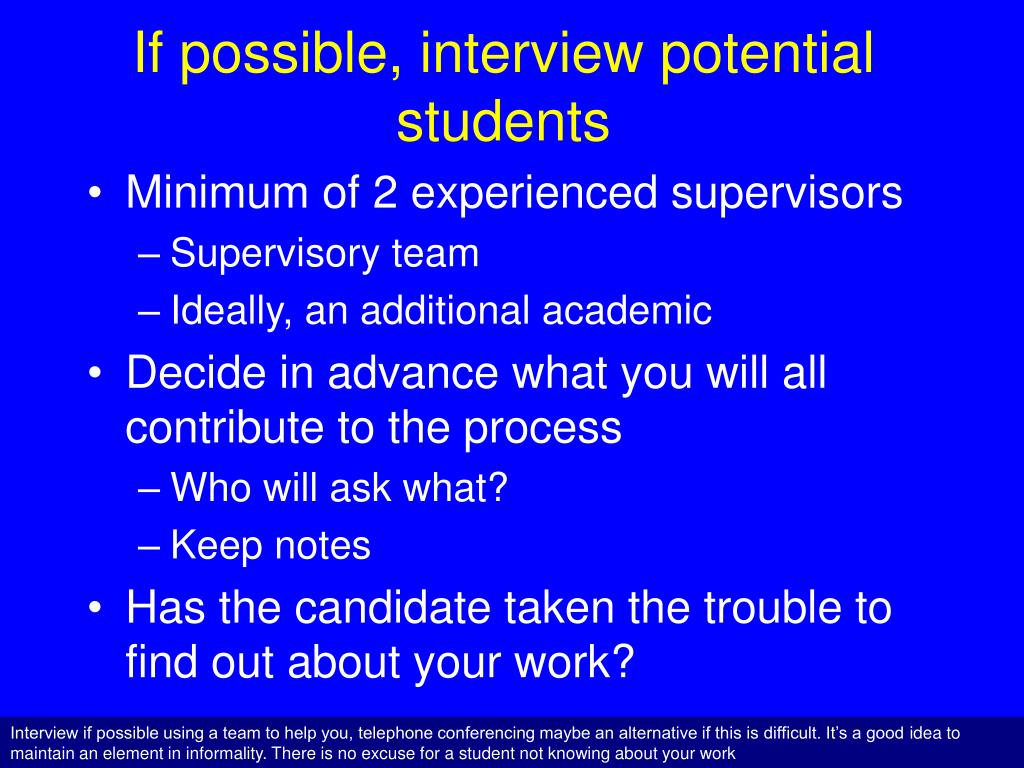 If possible, interview potential students

• Minimum of 2 experienced supervisors
– Supervisory team
– Ideally, an additional academic
• Decide in advance what you will all contribute to the process
– Who will ask what?
– Keep notes
• Has the candidate taken the trouble to find out about your work?

Interview if possible using a team to help you, telephone conferencing maybe an alternative if this is difficult. It's a good idea to maintain an element in informality. There is no excuse for a student not knowing about your work